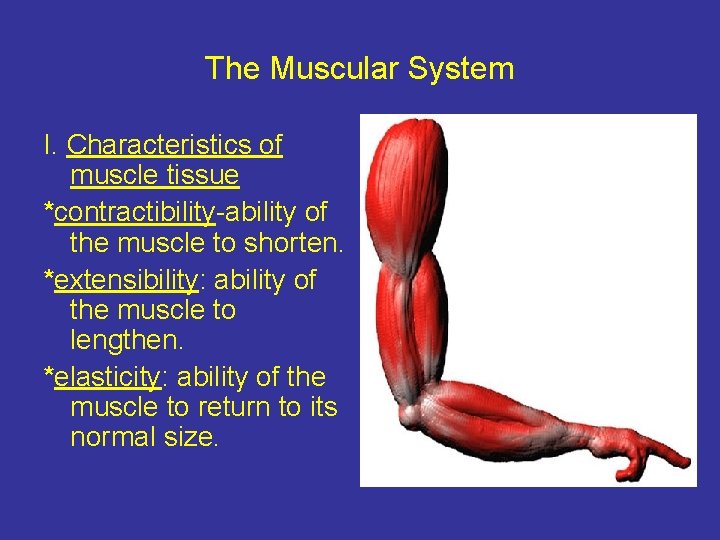 The Muscular System

I. Characteristics of muscle tissue

*contractibility-ability of the muscle to shorten.

*extensibility: ability of the muscle to lengthen.

*elasticity: ability of the muscle to return to its normal size.